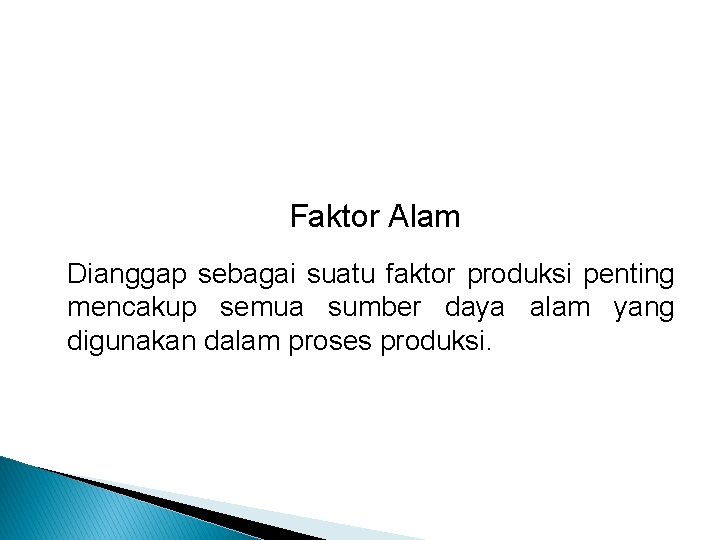 Faktor Alam

Dianggap sebagai suatu faktor produksi penting mencakup semua sumber daya alam yang digunakan dalam proses produksi.